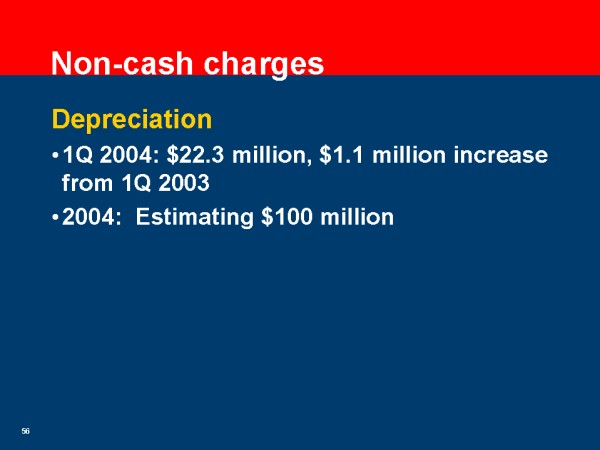 Non-cash charges

Depreciation

• 1Q 2004: \$22.3 million, \$1.1 million increase from 1Q 2003

• 2004: Estimating \$100 million

56